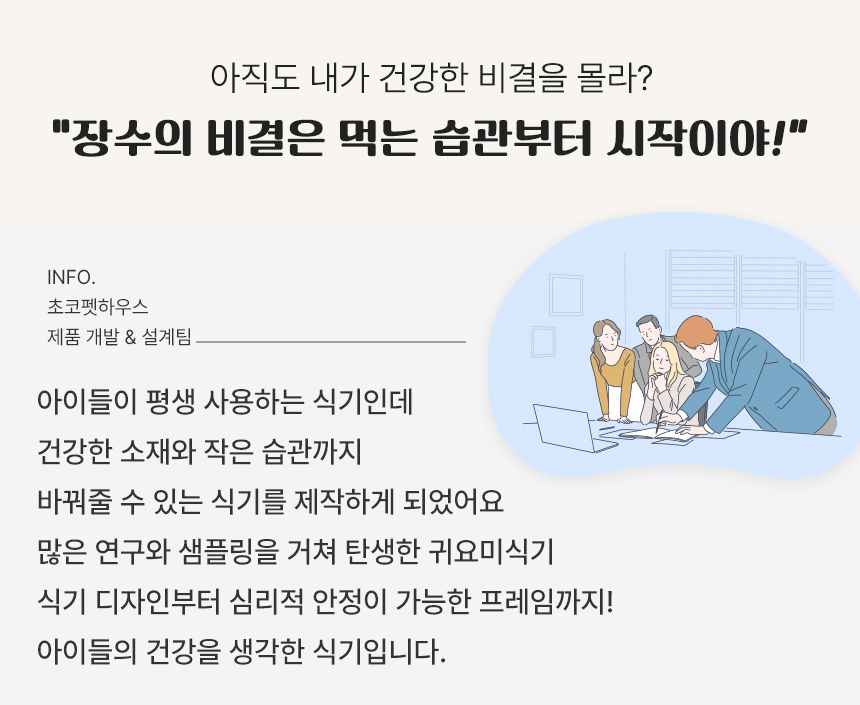 아직도 내가 건강한 비결을 몰라?

"장수의 비결은 먹는 습관부터 시작이야!"

INFO.
초코펫하우스
제품 개발 & 설계팀

아이들이 평생 사용하는 식기인데
건강한 소재와 작은 습관까지
바꿔줄 수 있는 식기를 제작하게 되었어요
많은 연구와 샘플링을 거쳐 탄생한 귀요미식기
식기 디자인부터 심리적 안정이 가능한 프레임까지!
아이들의 건강을 생각한 식기입니다.